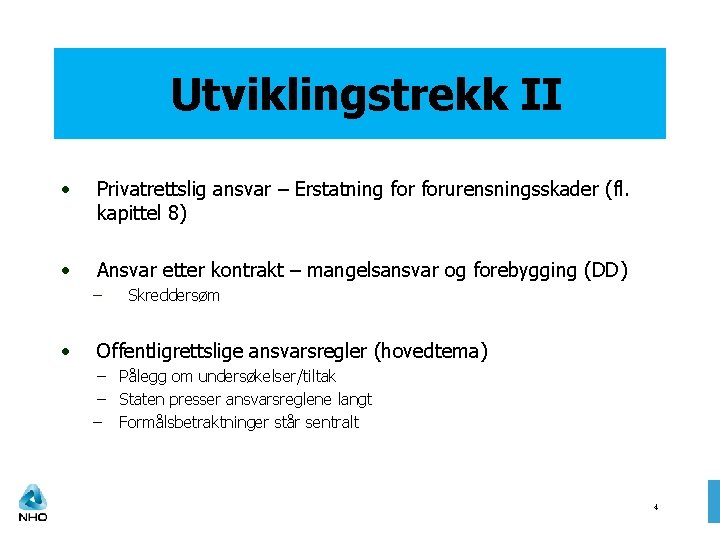 Utviklingstrekk II

• Privatrettslig ansvar – Erstatning for forurensningsskader (fl. kapittel 8)

• Ansvar etter kontrakt – mangelsansvar og forebygging (DD)
– Skreddersøm

• Offentligrettslige ansvarsregler (hovedtema)
– Pålegg om undersøkelser/tiltak
– Staten presser ansvarsreglene langt
– Formålsbetraktninger står sentralt

NHO

4